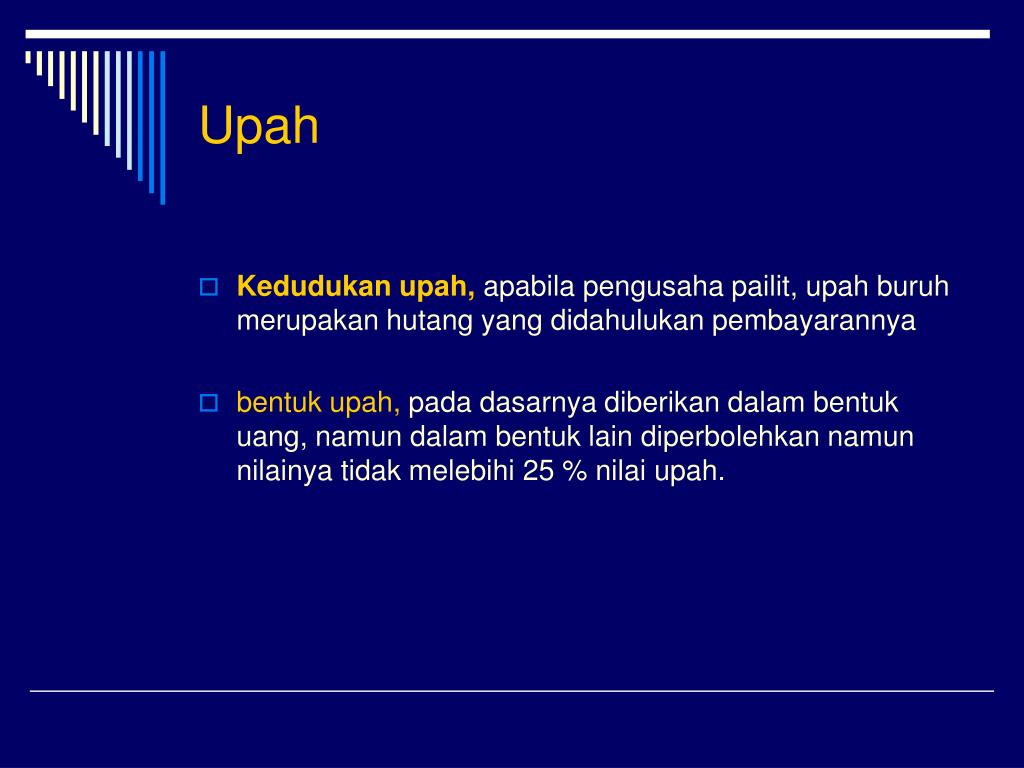 Upah

Kedudukan upah, apabila pengusaha pailit, upah buruh merupakan hutang yang didahulukan pembayarannya

bentuk upah, pada dasarnya diberikan dalam bentuk uang, namun dalam bentuk lain diperbolehkan namun nilainya tidak melebihi 25 % nilai upah.